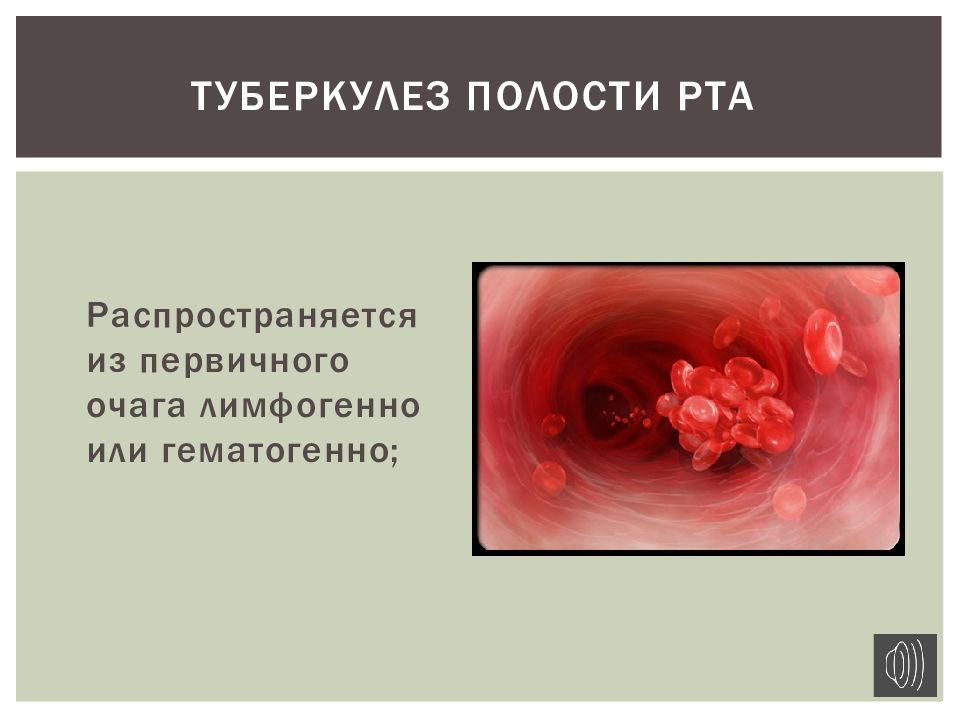 ТУБЕРКУЛЕЗ ПОЛОСТИ РТА

Распространяется из первичного очага лимфогенно или гематогенно;